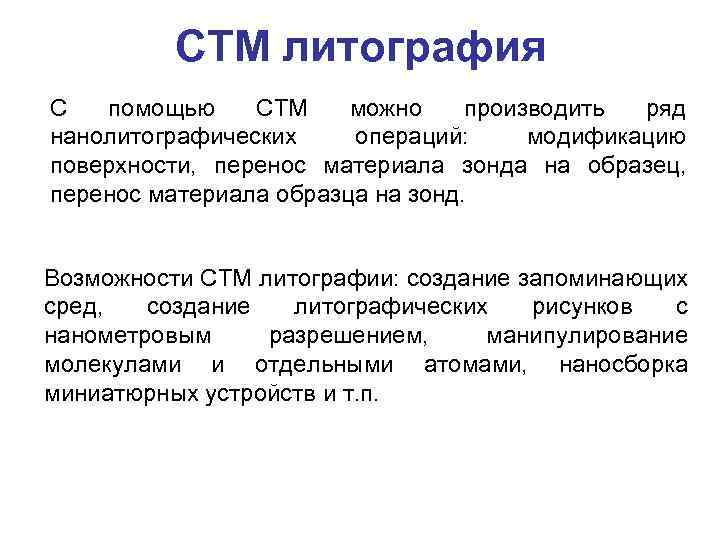 СТМ литография

С помощью СТМ можно производить ряд нанолитографических операций: модификацию поверхности, перенос материала зонда на образец, перенос материала образца на зонд.

Возможности СТМ литографии: создание запоминающих сред, создание литографических рисунков с нанометровым разрешением, манипулирование молекулами и отдельными атомами, наносборка миниатюрных устройств и т.п.